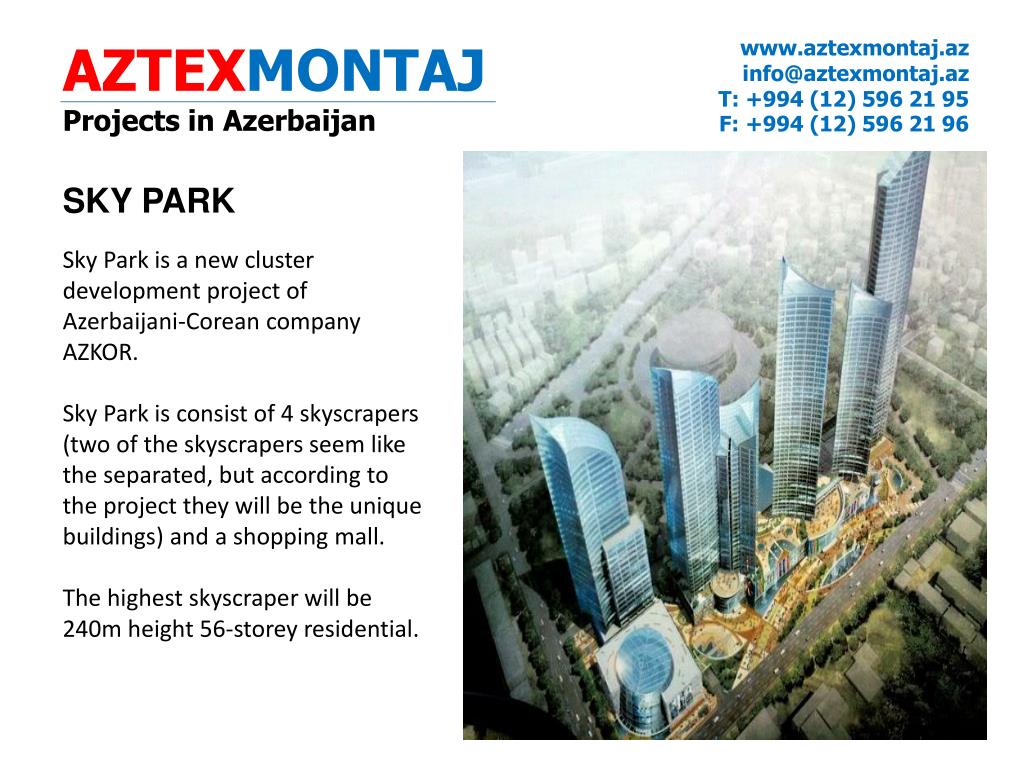 AZTEXMONTAJ
Projects in Azerbaijan

www.aztexmontaj.az
info@aztexmontaj.az
T: +994 (12) 596 21 95
F: +994 (12) 596 21 96

SKY PARK

Sky Park is a new cluster development project of Azerbaijani-Corean company AZKOR.

Sky Park is consist of 4 skyscrapers (two of the skyscrapers seem like the separated, but according to the project they will be the unique buildings) and a shopping mall.

The highest skyscraper will be 240m height 56-storey residential.